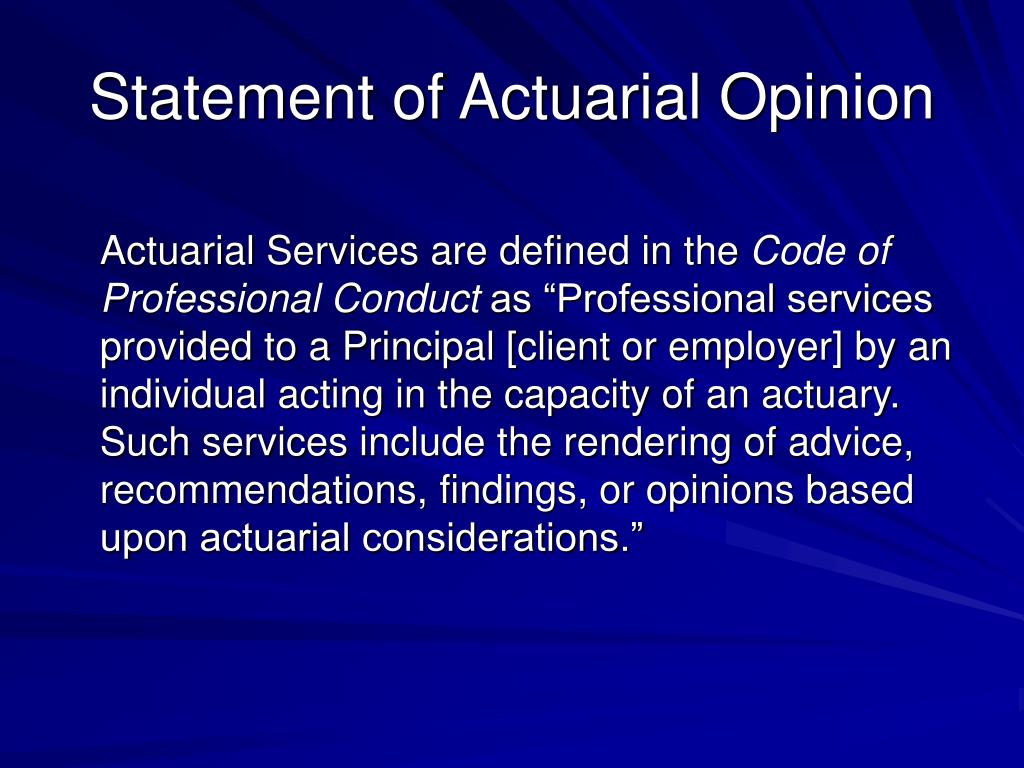 Statement of Actuarial Opinion

Actuarial Services are defined in the Code of Professional Conduct as “Professional services provided to a Principal [client or employer] by an individual acting in the capacity of an actuary. Such services include the rendering of advice, recommendations, findings, or opinions based upon actuarial considerations.”